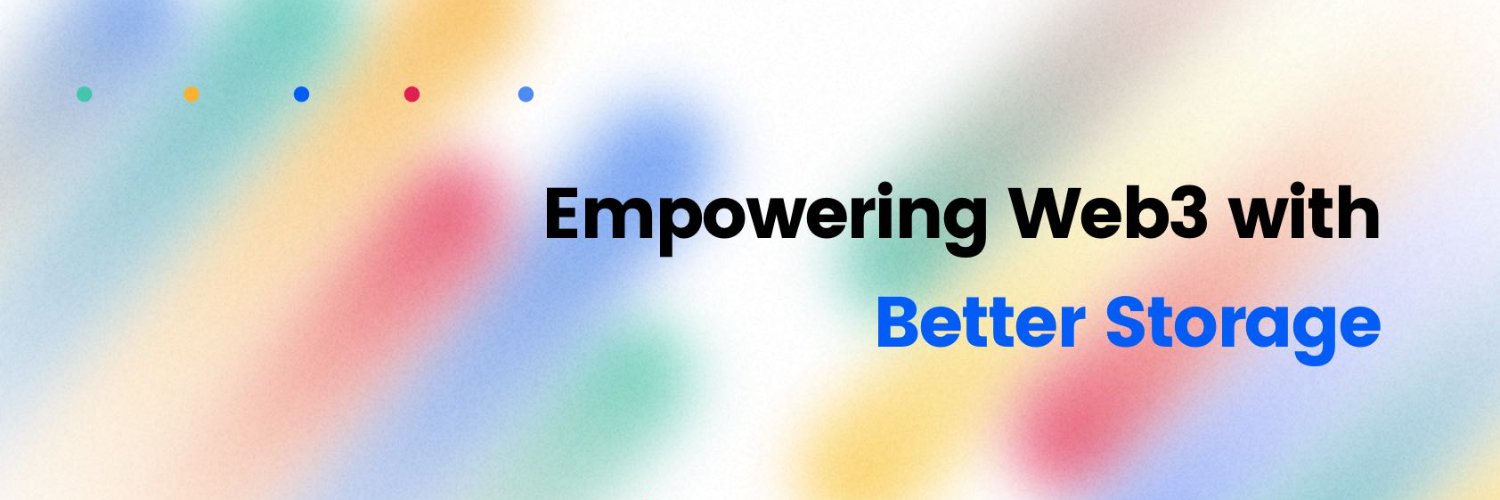 Empowering Web3 with
Better Storage